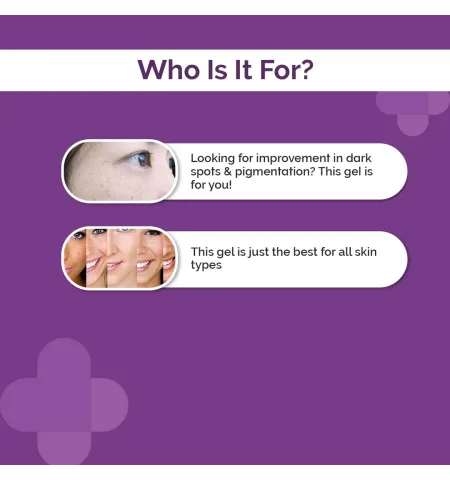 Who Is It For?

Looking for improvement in dark spots & pigmentation? This gel is for you!

This gel is just the best for all skin types